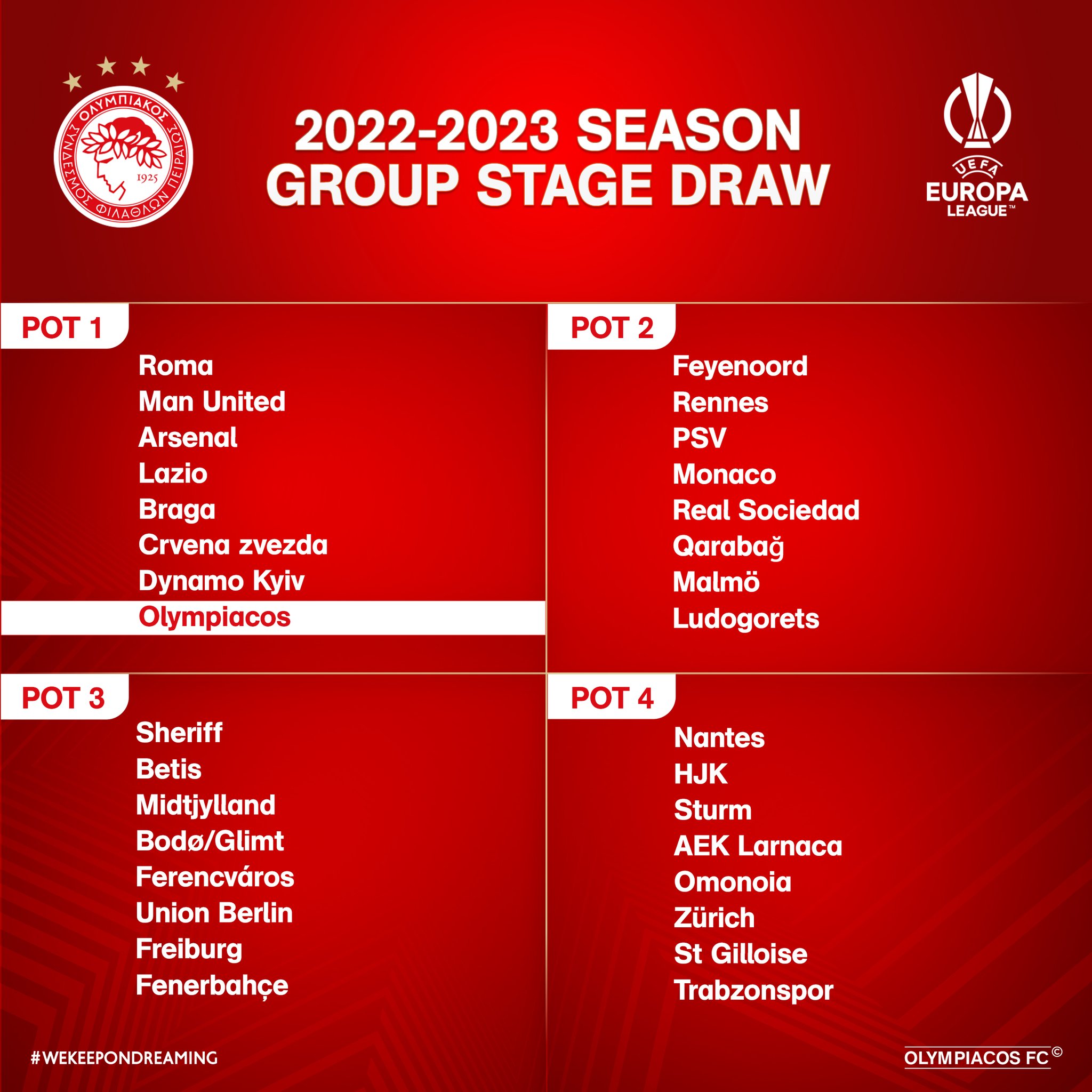 ΟΛΥΜΠΙΑΚΟΣ
ΣΥΝΔΕΣΜΟΣ ΦΙΛΑΘΛΩΝ ΠΕΙΡΑΙΩΣ
1925

2022-2023 SEASON
GROUP STAGE DRAW

UEFA
EUROPA
LEAGUE™

POT 1
Roma
Man United
Arsenal
Lazio
Braga
Crvena zvezda
Dynamo Kyiv
Olympiacos

POT 2
Feyenoord
Rennes
PSV
Monaco
Real Sociedad
Qarabağ
Malmö
Ludogorets

POT 3
Sheriff
Betis
Midtjylland
Bodø/Glimt
Ferencváros
Union Berlin
Freiburg
Fenerbahçe

POT 4
Nantes
HJK
Sturm
AEK Larnaca
Omonoia
Zürich
St Gilloise
Trabzonspor

#WEKEEPONDREAMING

OLYMPIACOS FC©